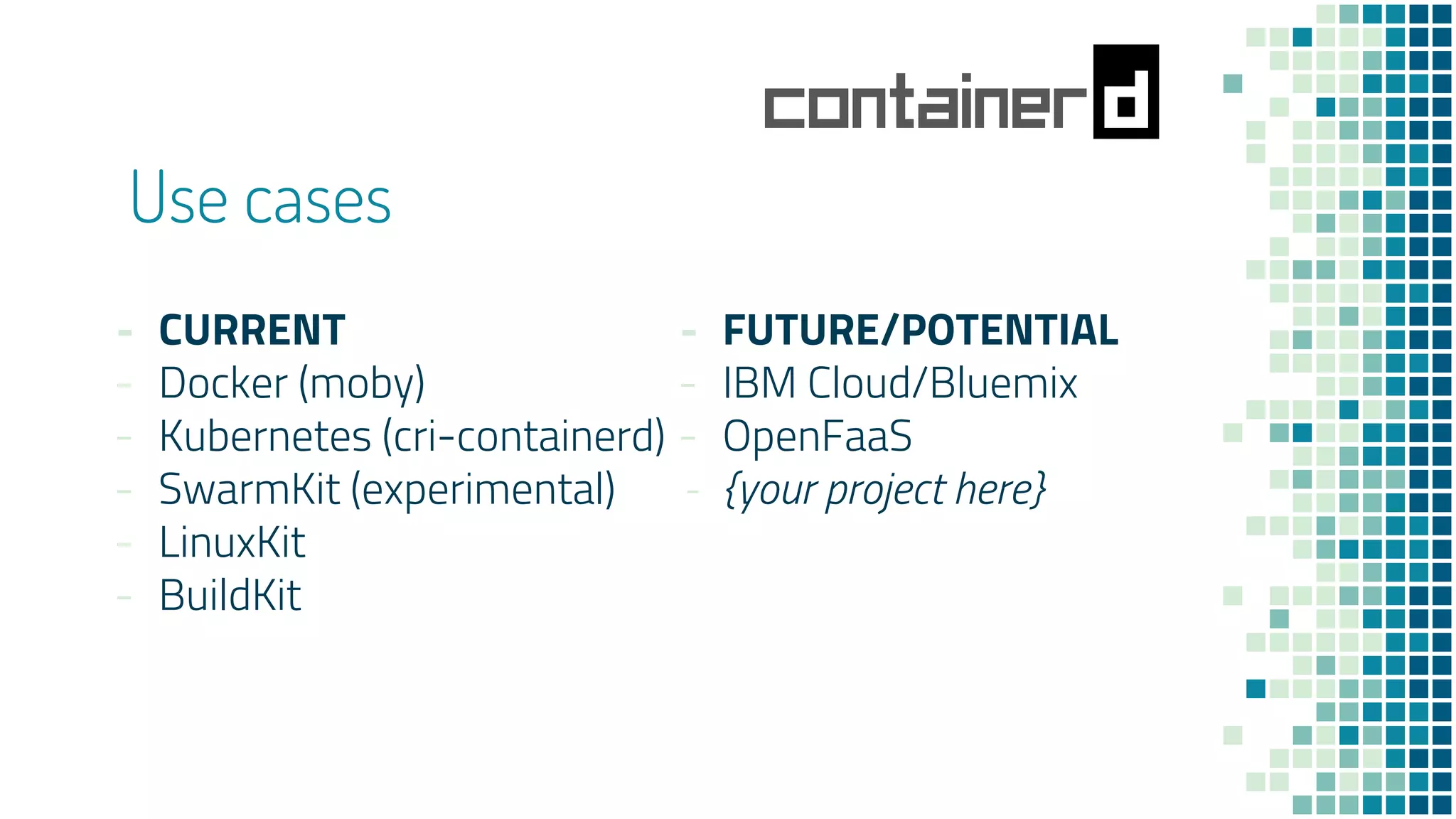 containerd

Use cases

- CURRENT
- Docker (moby)
- Kubernetes (cri-containerd)
- SwarmKit (experimental)
- LinuxKit
- BuildKit

- FUTURE/POTENTIAL
- IBM Cloud/Bluemix
- OpenFaaS
- {your project here}